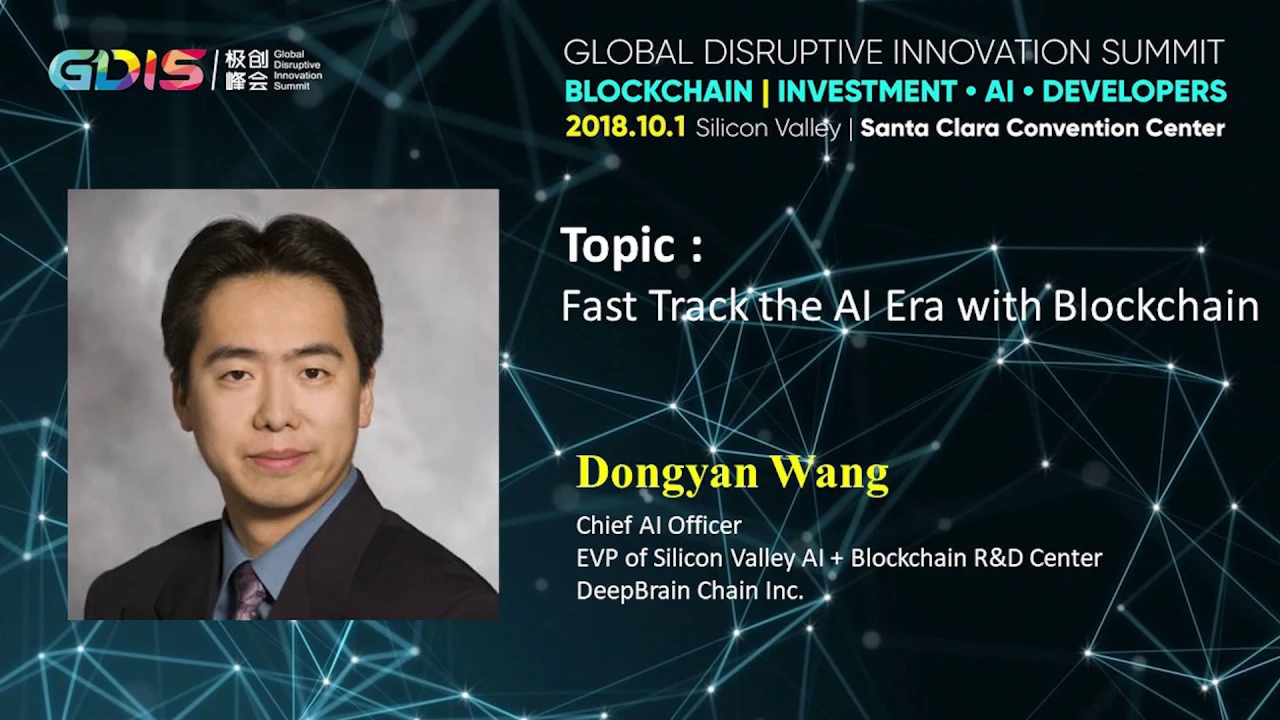 GDIS | 极创峰会 Global Disruptive Innovation Summit

GLOBAL DISRUPTIVE INNOVATION SUMMIT
BLOCKCHAIN | INVESTMENT • AI • DEVELOPERS
2018.10.1 Silicon Valley | Santa Clara Convention Center

Topic :
Fast Track the AI Era with Blockchain

Dongyan Wang

Chief AI Officer
EVP of Silicon Valley AI + Blockchain R&D Center
DeepBrain Chain Inc.